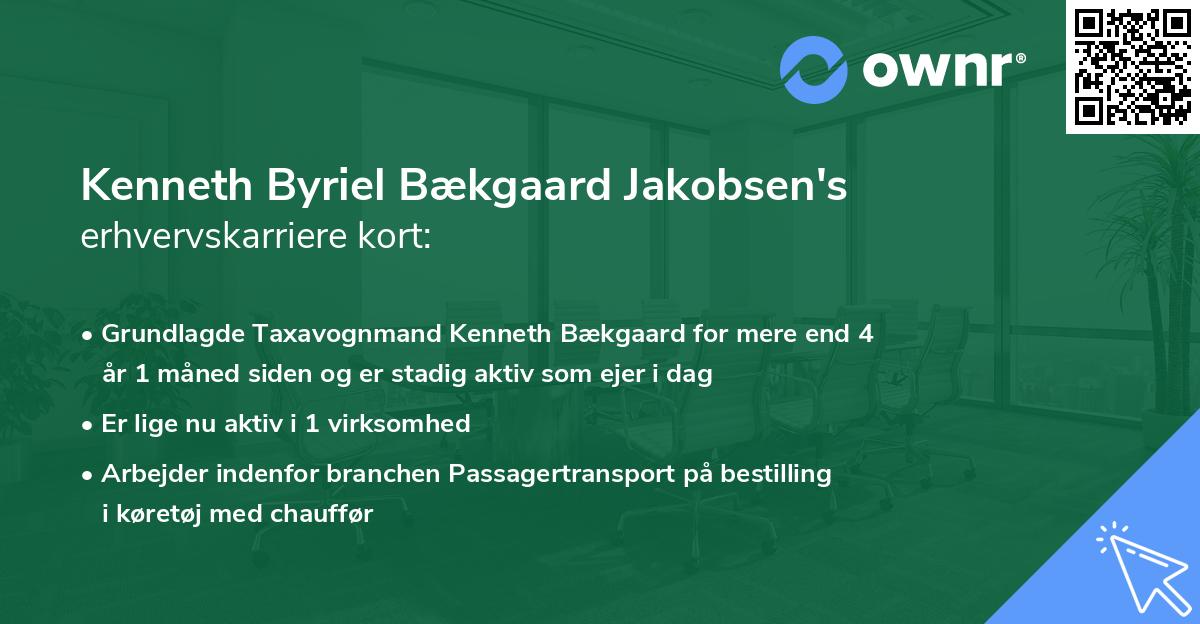 ownr®

Kenneth Byriel Bækgaard Jakobsen's erhvervskarriere kort:

• Grundlagde Taxavognmand Kenneth Bækgaard for mere end 4 år 1 måned siden og er stadig aktiv som ejer i dag

• Er lige nu aktiv i 1 virksomhed

• Arbejder indenfor branchen Passagertransport på bestilling i køretøj med chauffør